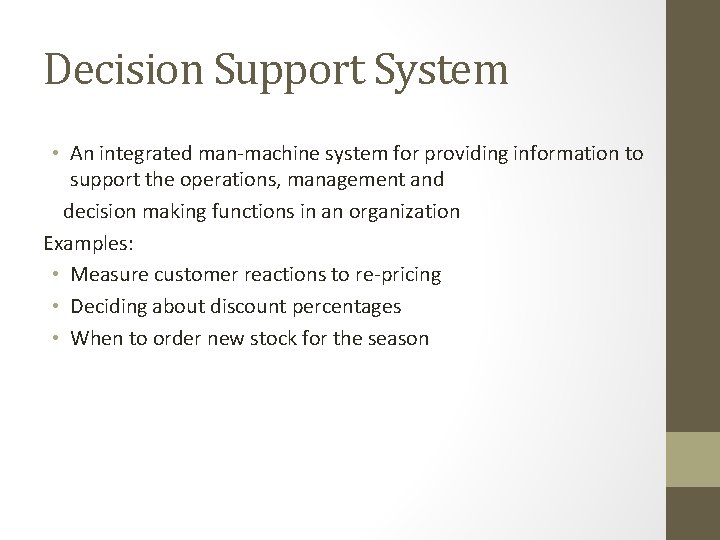 Decision Support System

• An integrated man-machine system for providing information to support the operations, management and

decision making functions in an organization

Examples:

• Measure customer reactions to re-pricing
• Deciding about discount percentages
• When to order new stock for the season